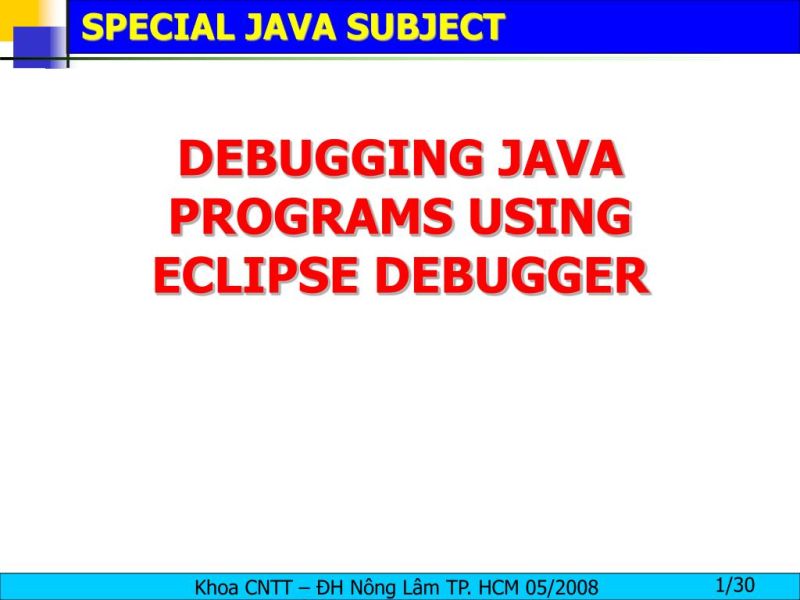 SPECIAL JAVA SUBJECT

DEBUGGING JAVA PROGRAMS USING ECLIPSE DEBUGGER

Khoa CNTT – ĐH Nông Lâm TP. HCM 05/2008

1/30